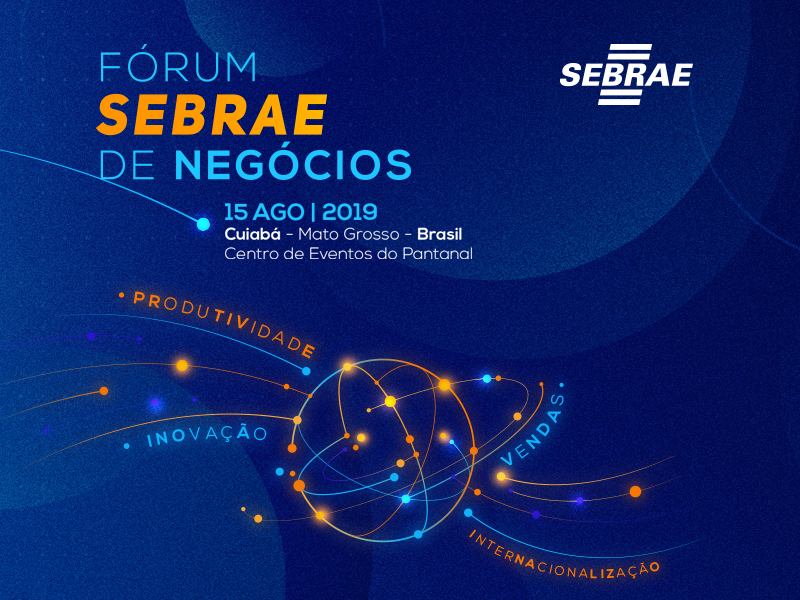 FÓRUM
SEBRAE
DE NEGÓCIOS

SEBRAE

15 AGO | 2019
Cuiabá - Mato Grosso - Brasil
Centro de Eventos do Pantanal

PRODUTIVIDADE

INOVAÇÃO

VENDAS

INTERNACIONALIZAÇÃO